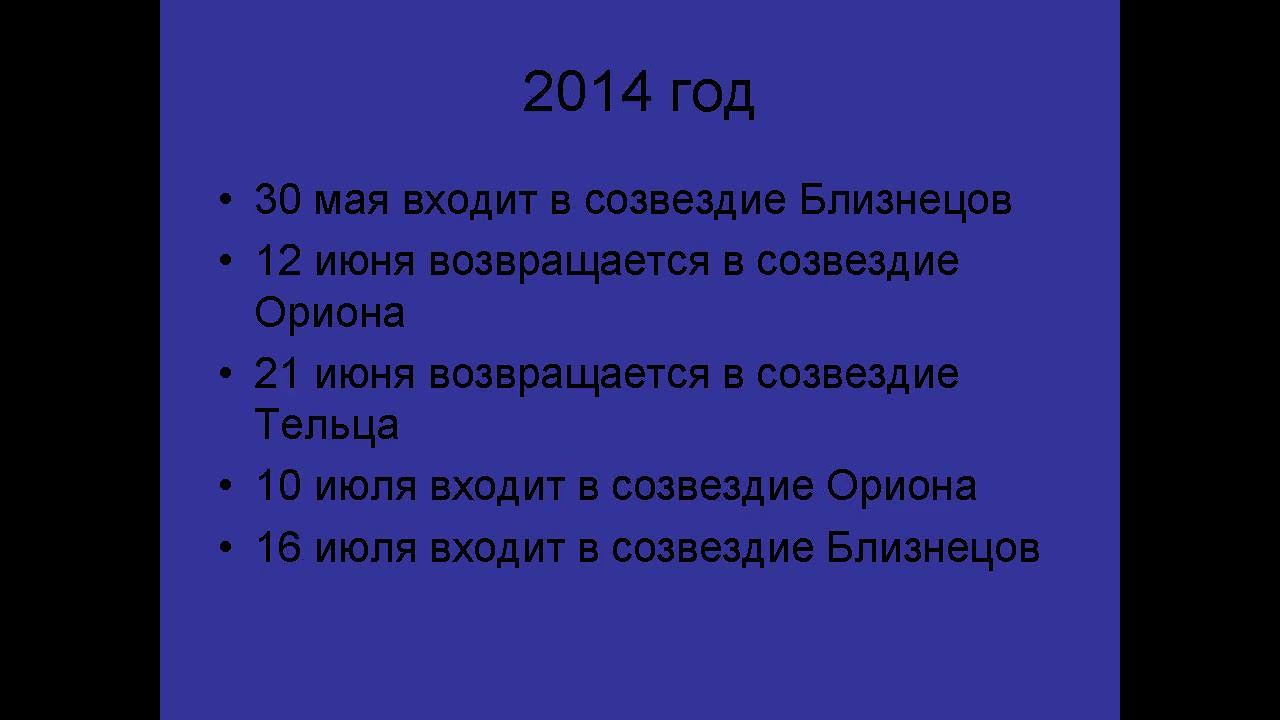 2014 год

• 30 мая входит в созвездие Близнецов
• 12 июня возвращается в созвездие Ориона
• 21 июня возвращается в созвездие Тельца
• 10 июля входит в созвездие Ориона
• 16 июля входит в созвездие Близнецов